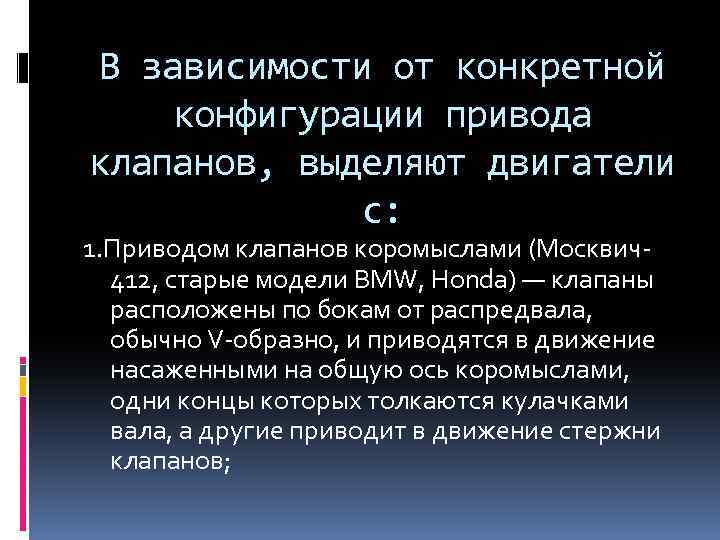 В зависимости от конкретной конфигурации привода клапанов, выделяют двигатели с:

1.Приводом клапанов коромыслами (Москвич-412, старые модели BMW, Honda) — клапаны расположены по бокам от распредвала, обычно V-образно, и приводятся в движение насаженными на общую ось коромыслами, одни концы которых толкаются кулачками вала, а другие приводит в движение стержни клапанов;